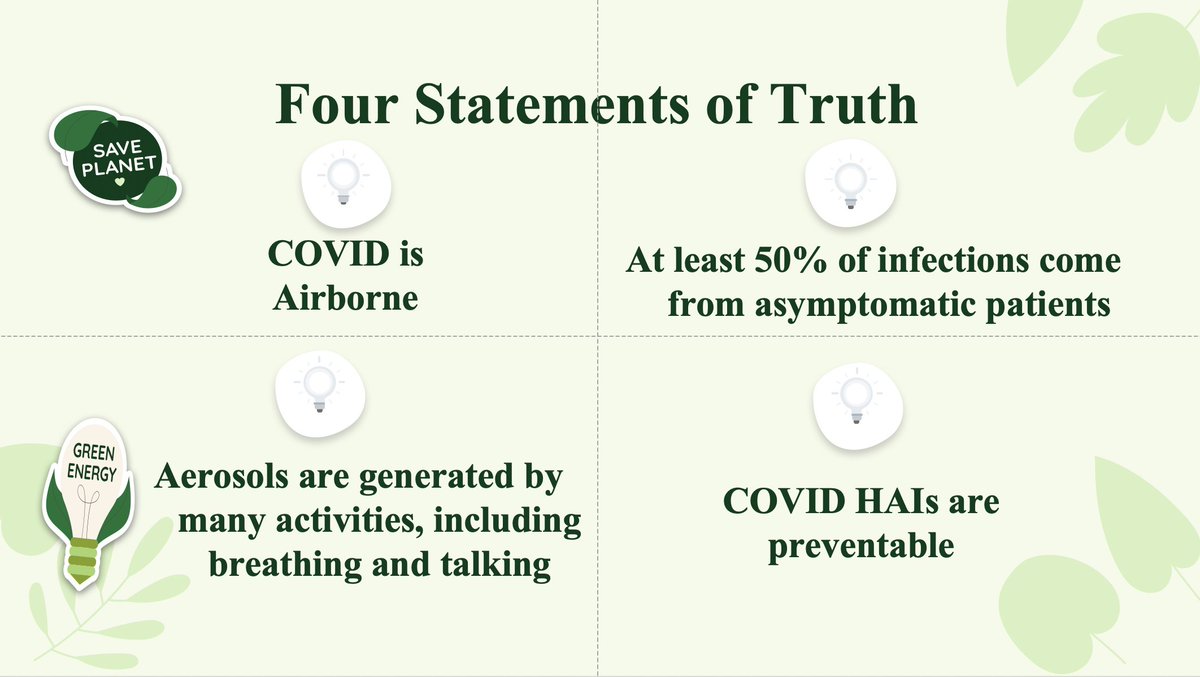 Four Statements of Truth

SAVE PLANET

COVID is Airborne

At least 50% of infections come from asymptomatic patients

GREEN ENERGY

Aerosols are generated by many activities, including breathing and talking

COVID HAIs are preventable